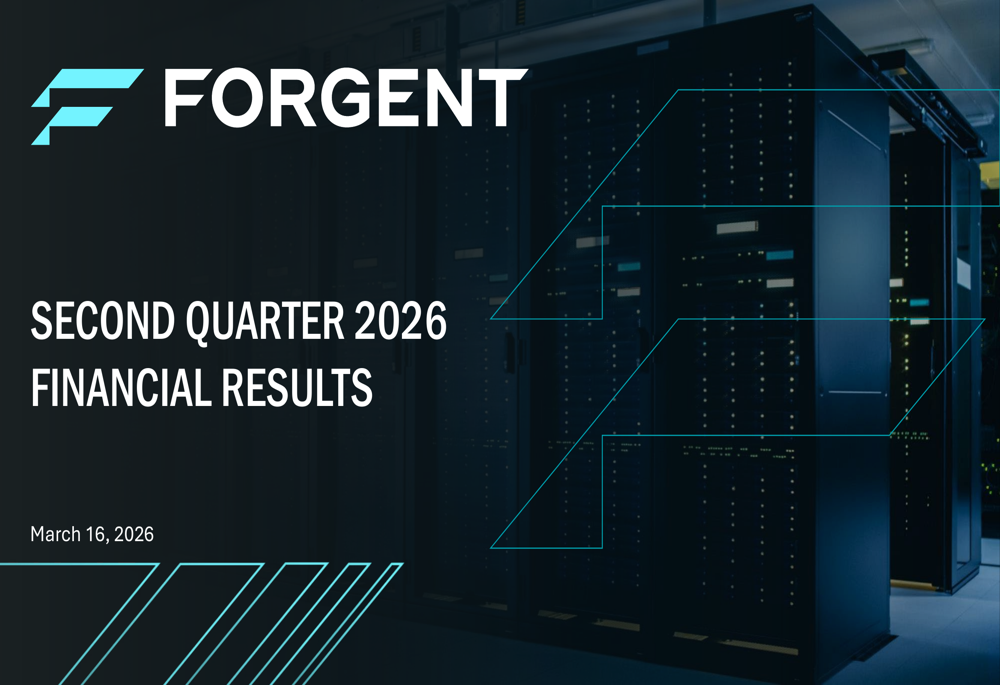 FORGENT

SECOND QUARTER 2026
FINANCIAL RESULTS

March 16, 2026